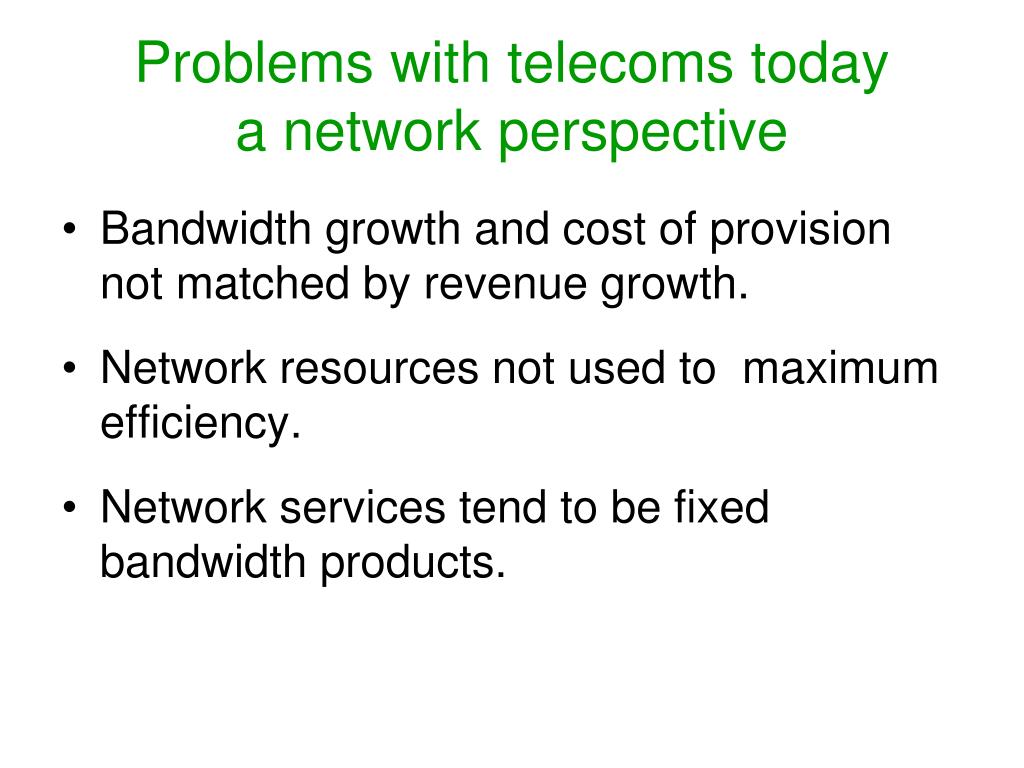 Problems with telecoms today
a network perspective

• Bandwidth growth and cost of provision not matched by revenue growth.

• Network resources not used to maximum efficiency.

• Network services tend to be fixed bandwidth products.